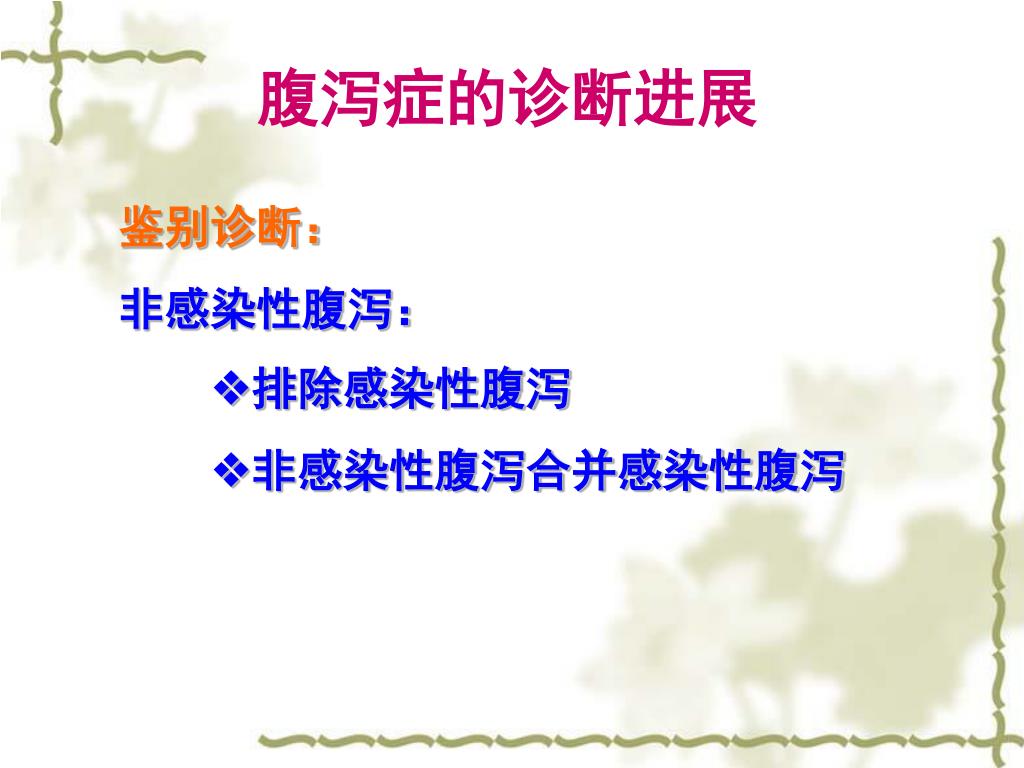 腹泻症的诊断进展

鉴别诊断：

非感染性腹泻：

❖排除感染性腹泻

❖非感染性腹泻合并感染性腹泻